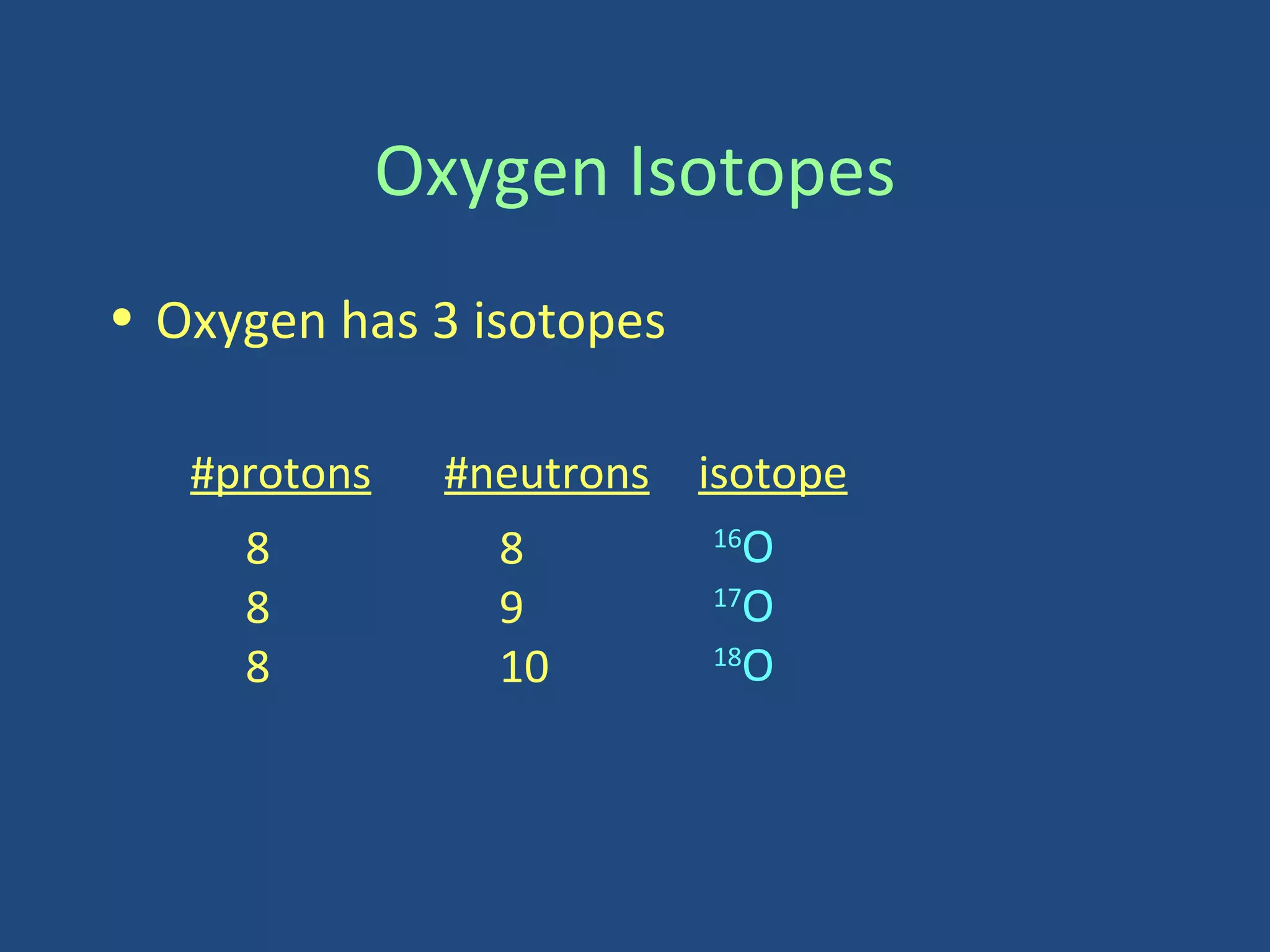 Oxygen Isotopes

• Oxygen has 3 isotopes

| #protons | #neutrons | isotope |
|---|---|---|
| 8 | 8 | $^{16}O$ |
| 8 | 9 | $^{17}O$ |
| 8 | 10 | $^{18}O$ |